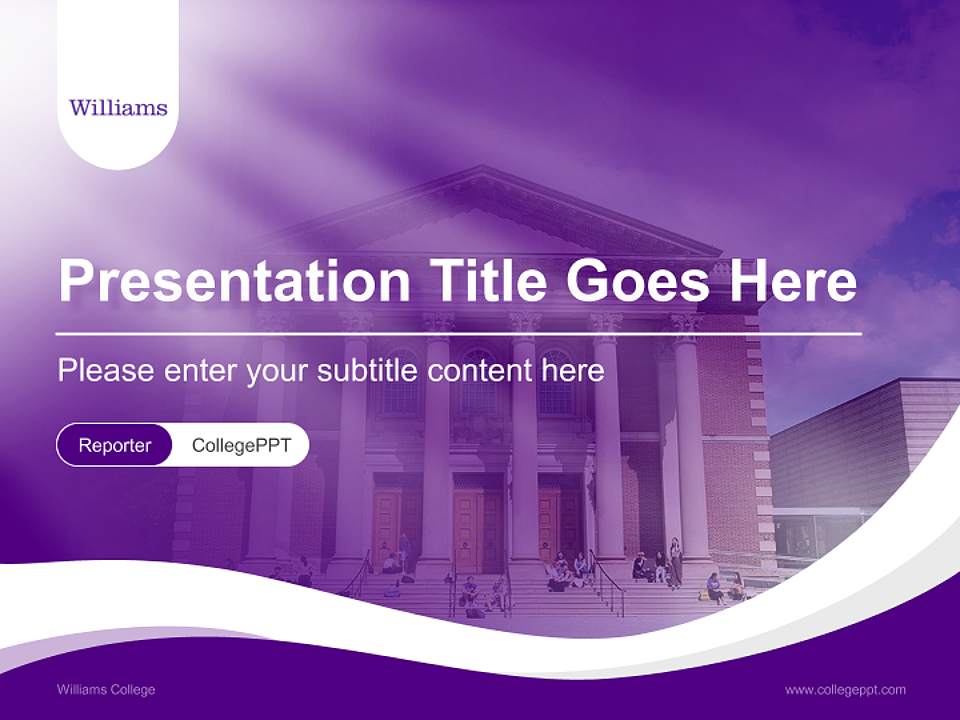 Williams

Presentation Title Goes Here

Please enter your subtitle content here

Reporter CollegePPT

Williams College

www.collegeppt.com